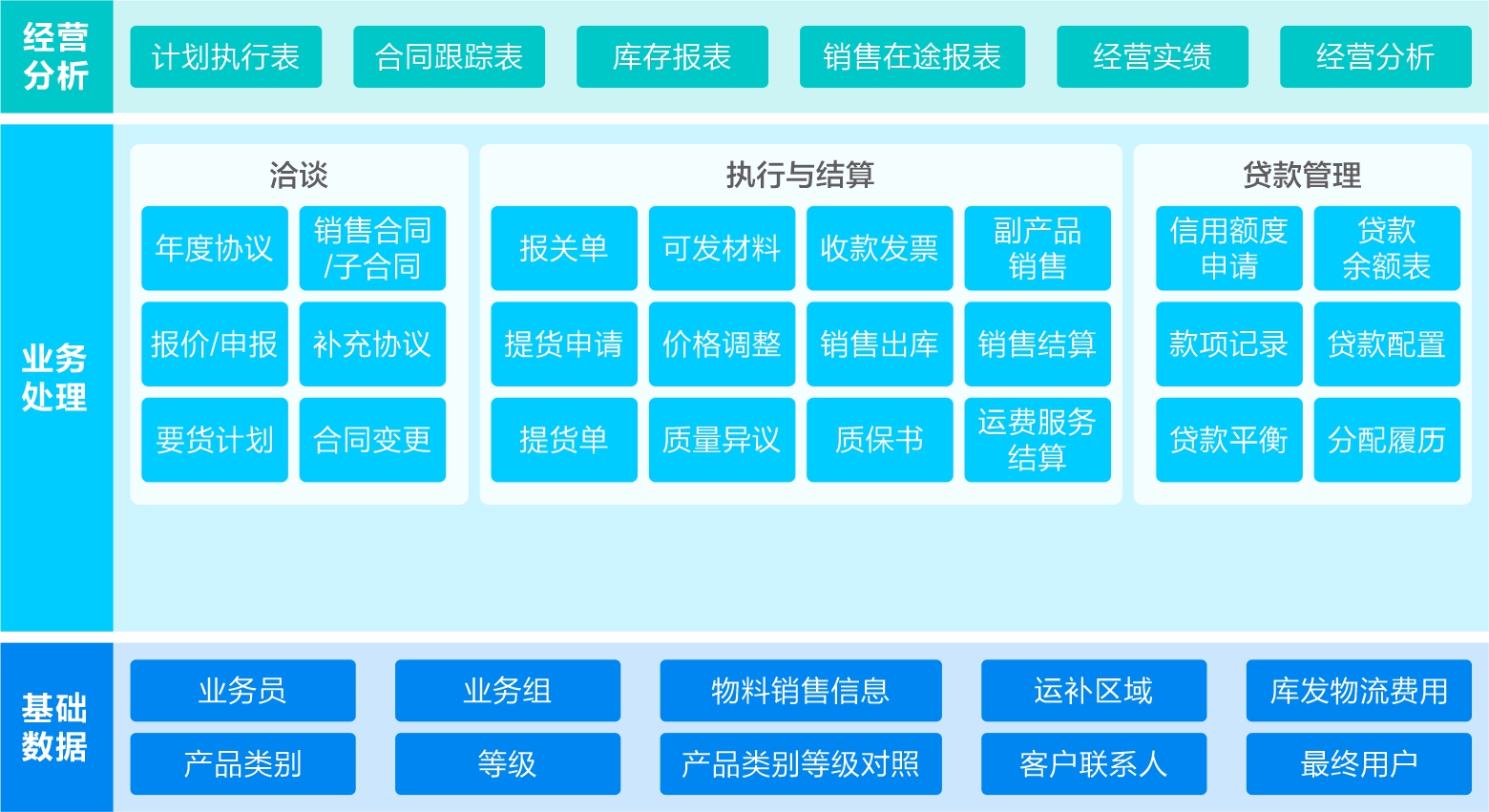 经营分析

计划执行表 合同跟踪表 库存报表 销售在途报表 经营实绩 经营分析

业务处理

洽谈

年度协议 销售合同/子合同
报价/申报 补充协议
要货计划 合同变更

执行与结算

报关单 可发材料 收款发票 副产品销售
提货申请 价格调整 销售出库 销售结算
提货单 质量异议 质保书 运费服务结算

贷款管理

信用额度申请 贷款余额表
款项记录 贷款配置
贷款平衡 分配履历

基础数据

业务员 业务组 物料销售信息 运补区域 库发物流费用
产品类别 等级 产品类别等级对照 客户联系人 最终用户